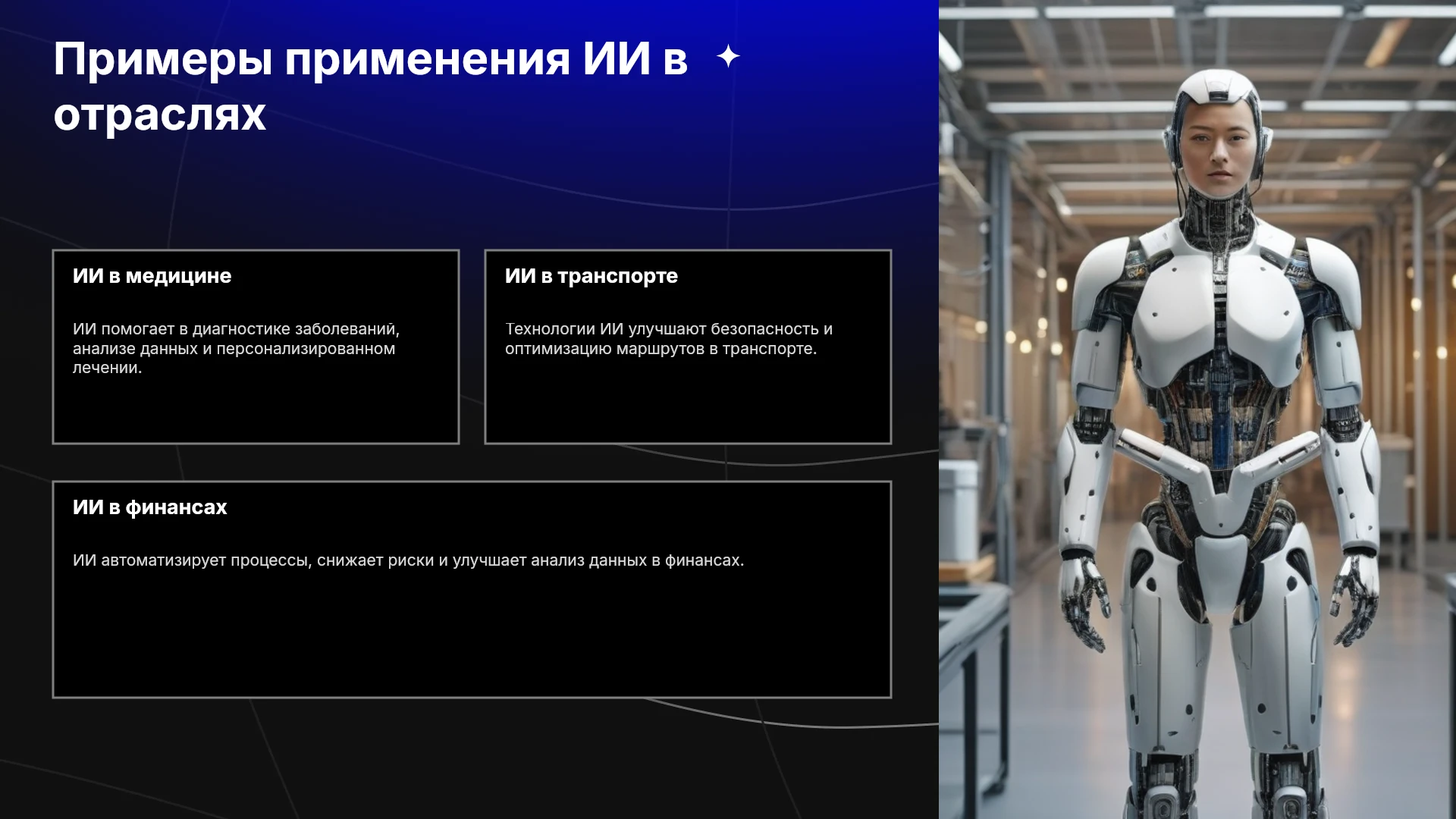 Примеры применения ИИ в отраслях

ИИ в медицине

ИИ помогает в диагностике заболеваний, анализе данных и персонализированном лечении.

ИИ в транспорте

Технологии ИИ улучшают безопасность и оптимизацию маршрутов в транспорте.

ИИ в финансах

ИИ автоматизирует процессы, снижает риски и улучшает анализ данных в финансах.